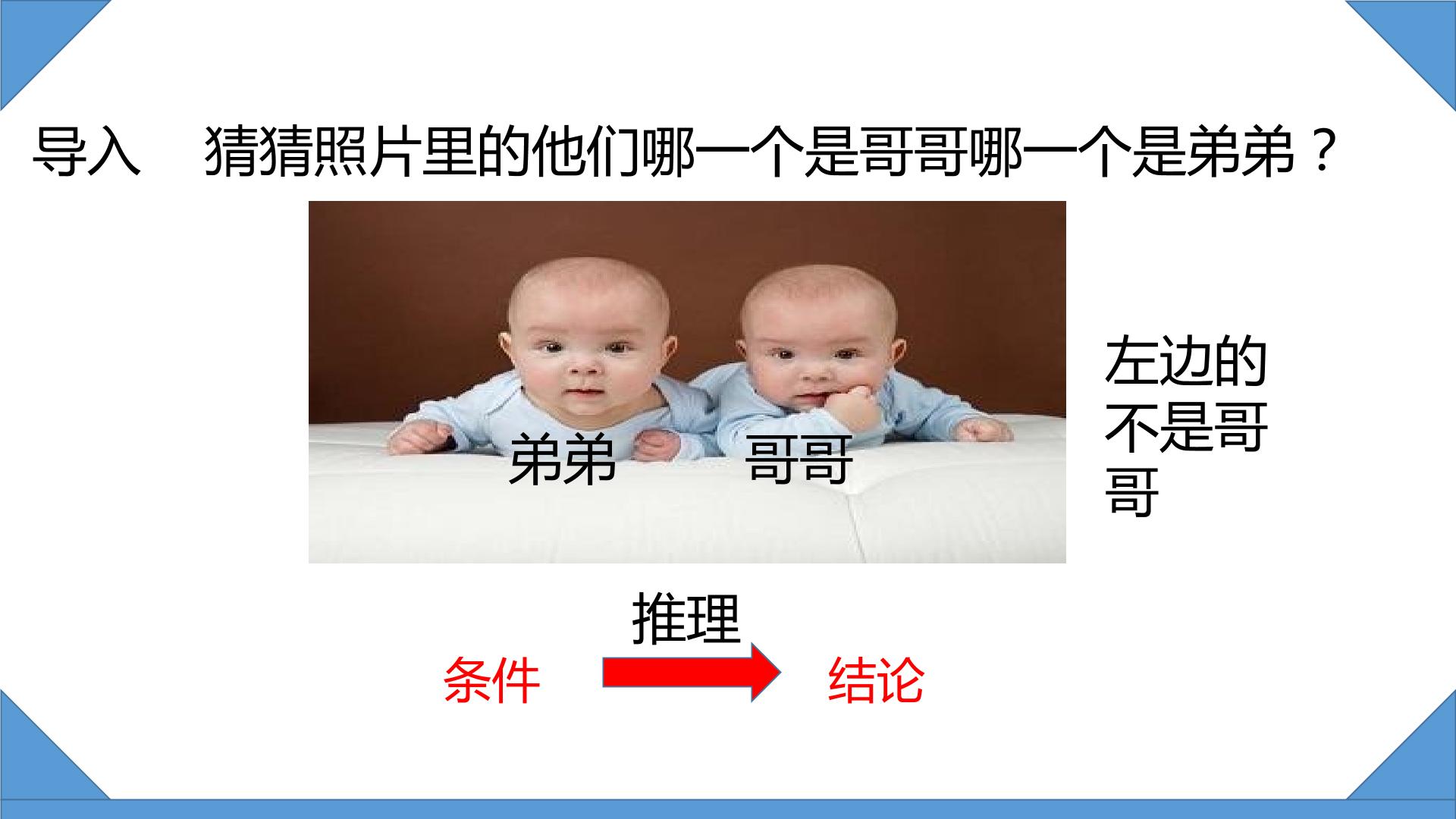 导入　猜猜照片里的他们哪一个是哥哥哪一个是弟弟？

弟弟　哥哥

左边的不是哥哥

推理

条件　结论